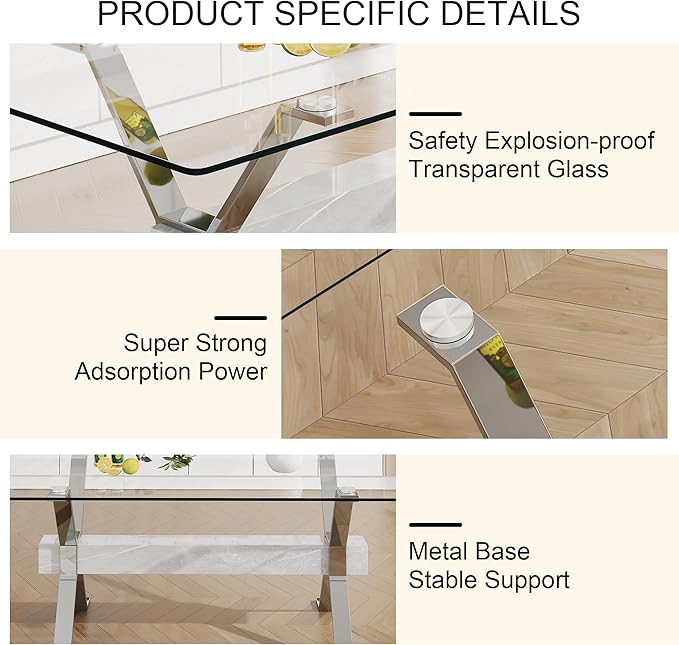 PRODUCT SPECIFIC DETAILS

Safety Explosion-proof Transparent Glass

Super Strong Adsorption Power

Metal Base Stable Support